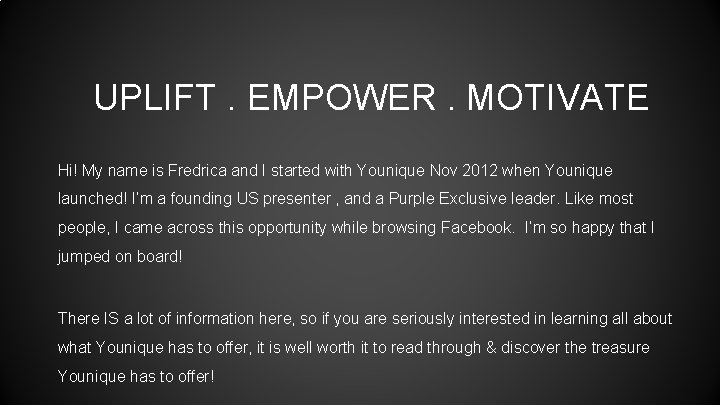 UPLIFT . EMPOWER . MOTIVATE

Hi! My name is Fredrica and I started with Younique Nov 2012 when Younique launched! I'm a founding US presenter , and a Purple Exclusive leader. Like most people, I came across this opportunity while browsing Facebook. I'm so happy that I jumped on board!

There IS a lot of information here, so if you are seriously interested in learning all about what Younique has to offer, it is well worth it to read through & discover the treasure Younique has to offer!